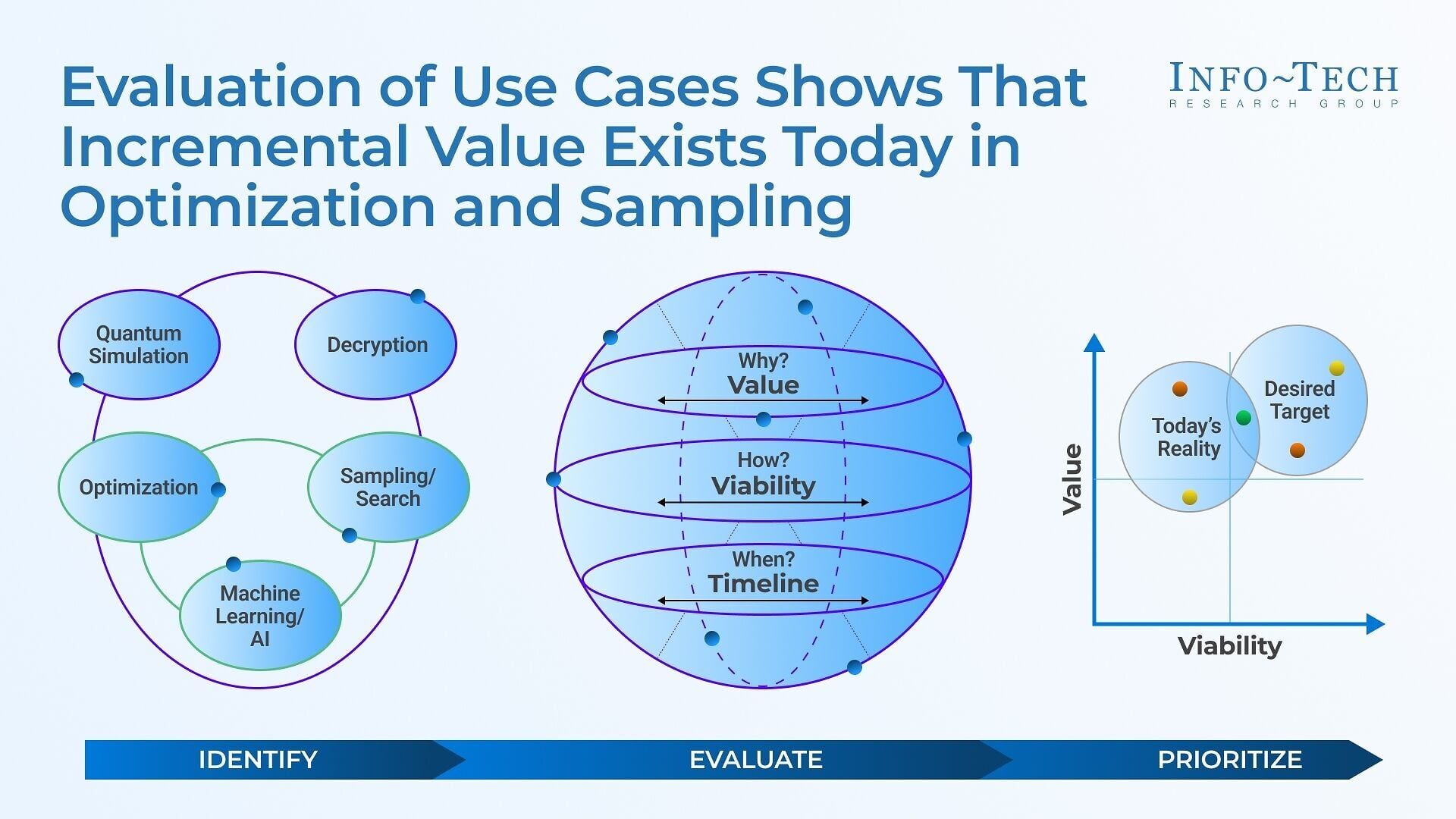 Evaluation of Use Cases Shows That Incremental Value Exists Today in Optimization and Sampling

INFO~TECH
RESEARCH GROUP

Quantum Simulation

Decryption

Optimization

Sampling/ Search

Machine Learning/ AI

Why?
Value

How?
Viability

When?
Timeline

Value

Today's Reality

Desired Target

Viability

IDENTIFY

EVALUATE

PRIORITIZE